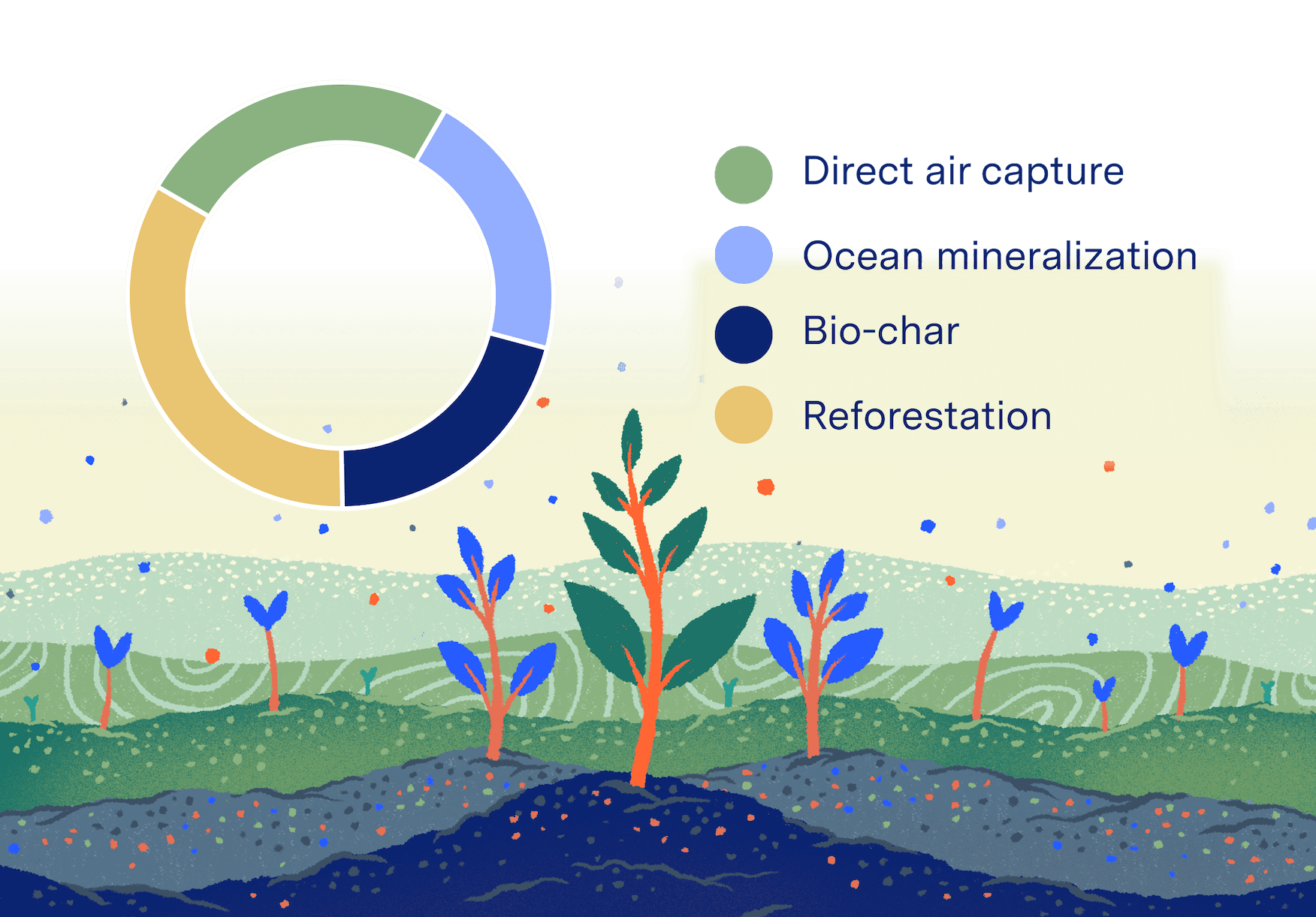 Direct air capture
Ocean mineralization
Bio-char
Reforestation